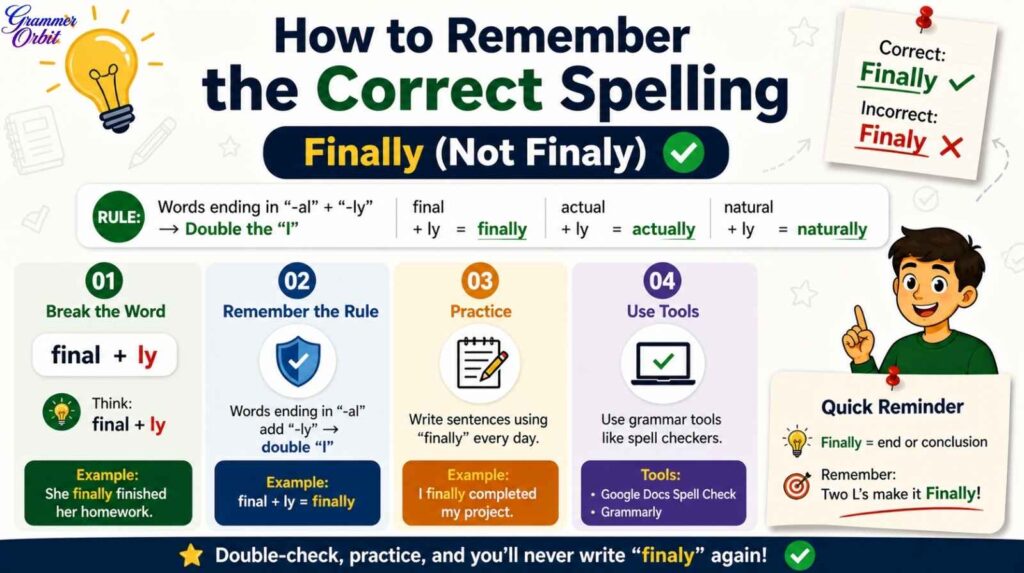 Grammer Orbit

How to Remember the Correct Spelling

Finally (Not Finaly)

Correct:
Finally

Incorrect:
Finaly

RULE: Words ending in "-al" + "-ly" → Double the "l"

final + ly = finally

actual + ly = actually

natural + ly = naturally

01
Break the Word

final + ly

Think:
final + ly

Example:
She finally finished her homework.

02
Remember the Rule

Words ending in "-al" add "-ly" → double "l"

Example:
final + ly = finally

03
Practice

Write sentences using "finally" every day.

Example:
I finally completed my project.

04
Use Tools

Use grammar tools like spell checkers.

Tools:
• Google Docs Spell Check
• Grammarly

Quick Reminder

Finally = end or conclusion

Remember:
Two L's make it Finally!

Double-check, practice, and you'll never write "finaly" again!